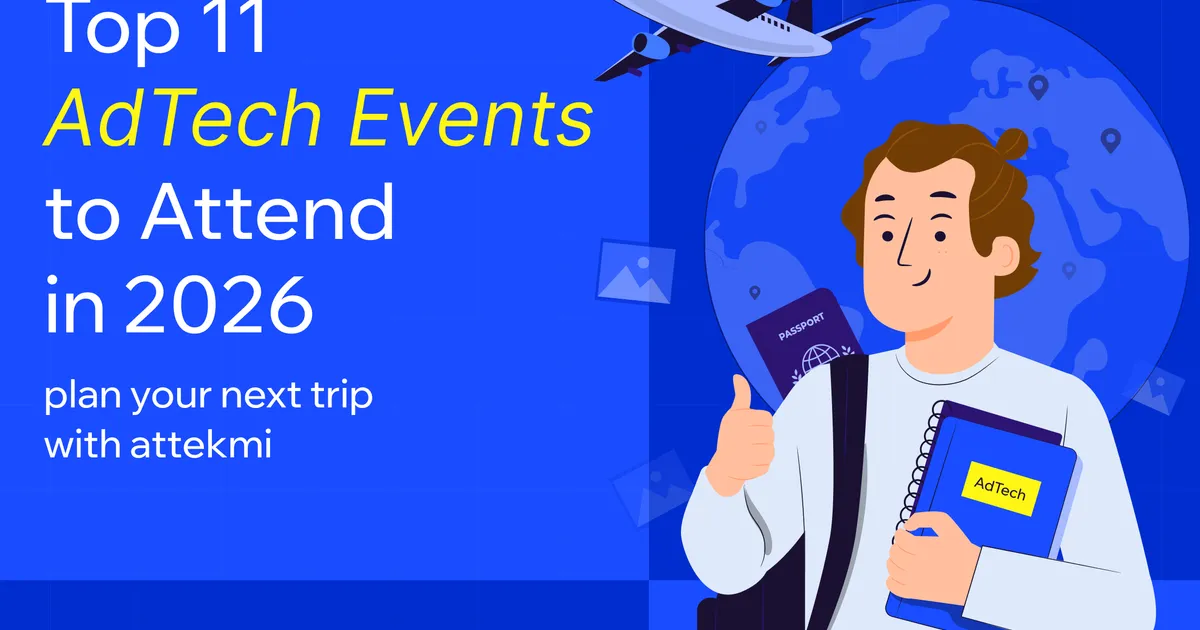 Top 11
AdTech Events
to Attend
in 2026

plan your next trip
with attekmi

PASSPORT

AdTech